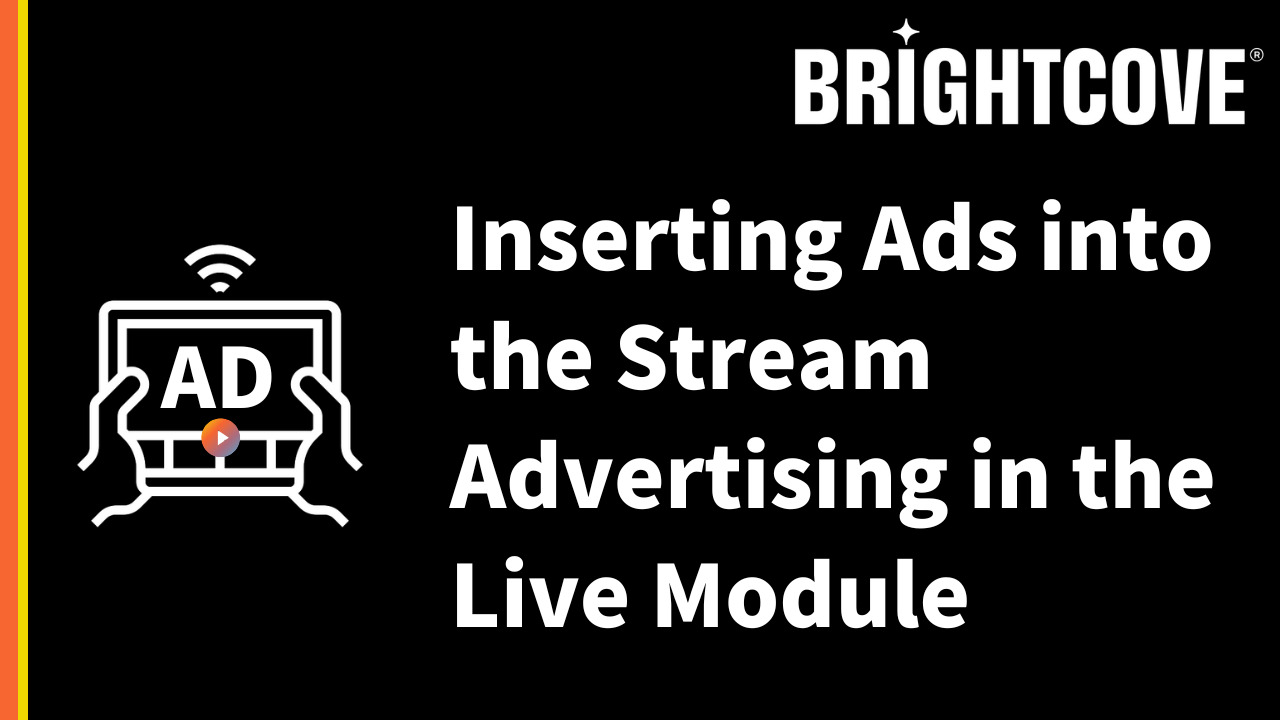 BRIGHTCOVE®

AD

Inserting Ads into the Stream Advertising in the Live Module